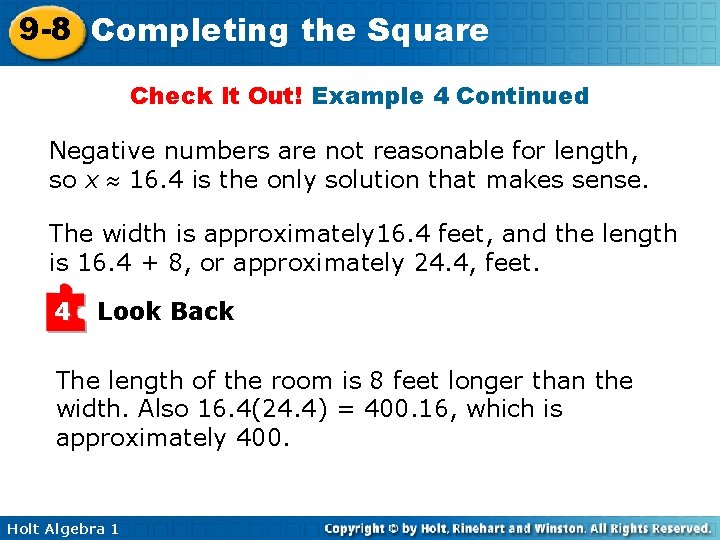 9-8 Completing the Square

Check It Out! Example 4 Continued

Negative numbers are not reasonable for length, so $x \approx 16.4$ is the only solution that makes sense.

The width is approximately16.4 feet, and the length is 16.4 + 8, or approximately 24.4, feet.

4 Look Back

The length of the room is 8 feet longer than the width. Also 16.4(24.4) = 400.16, which is approximately 400.

Holt Algebra 1

Copyright © by Holt, Rinehart and Winston. All Rights Reserved.